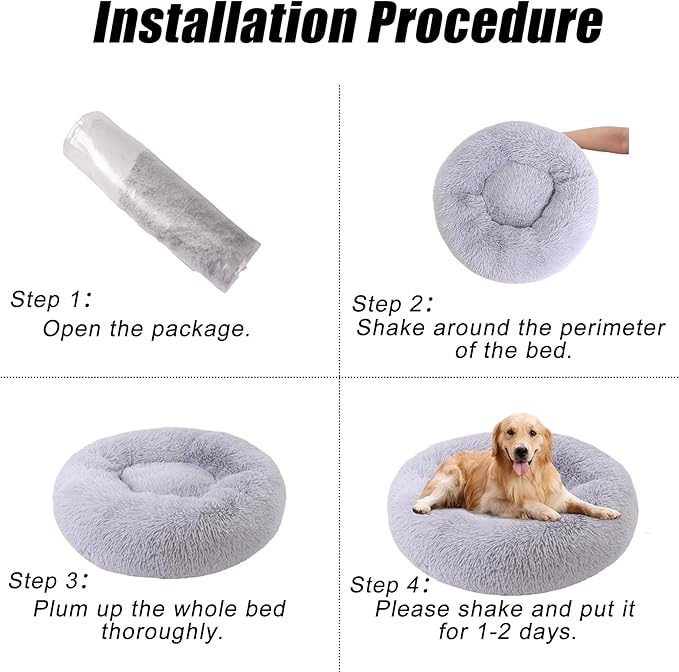 Installation Procedure

Step 1:
Open the package.

Step 2:
Shake around the perimeter of the bed.

Step 3:
Plum up the whole bed thoroughly.

Step 4:
Please shake and put it for 1-2 days.